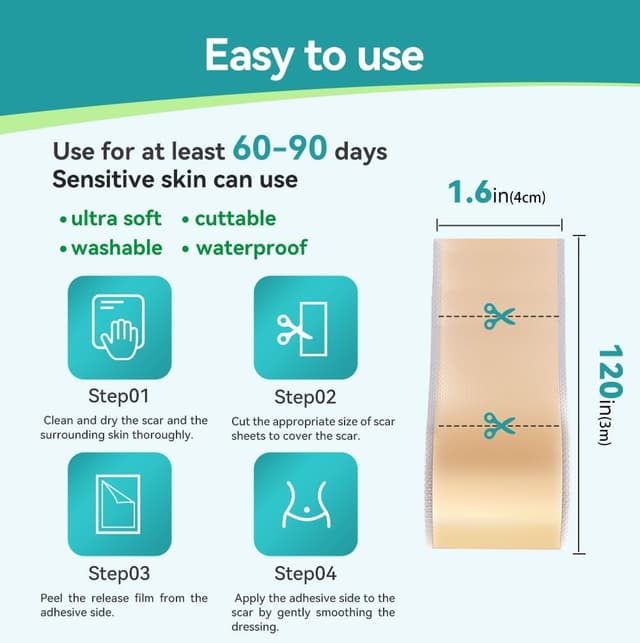 Easy to use

Use for at least 60-90 days
Sensitive skin can use

• ultra soft • cuttable
• washable • waterproof

Step01
Clean and dry the scar and the surrounding skin thoroughly.

Step02
Cut the appropriate size of scar sheets to cover the scar.

Step03
Peel the release film from the adhesive side.

Step04
Apply the adhesive side to the scar by gently smoothing the dressing.

1.6in(4cm)

120in(3m)